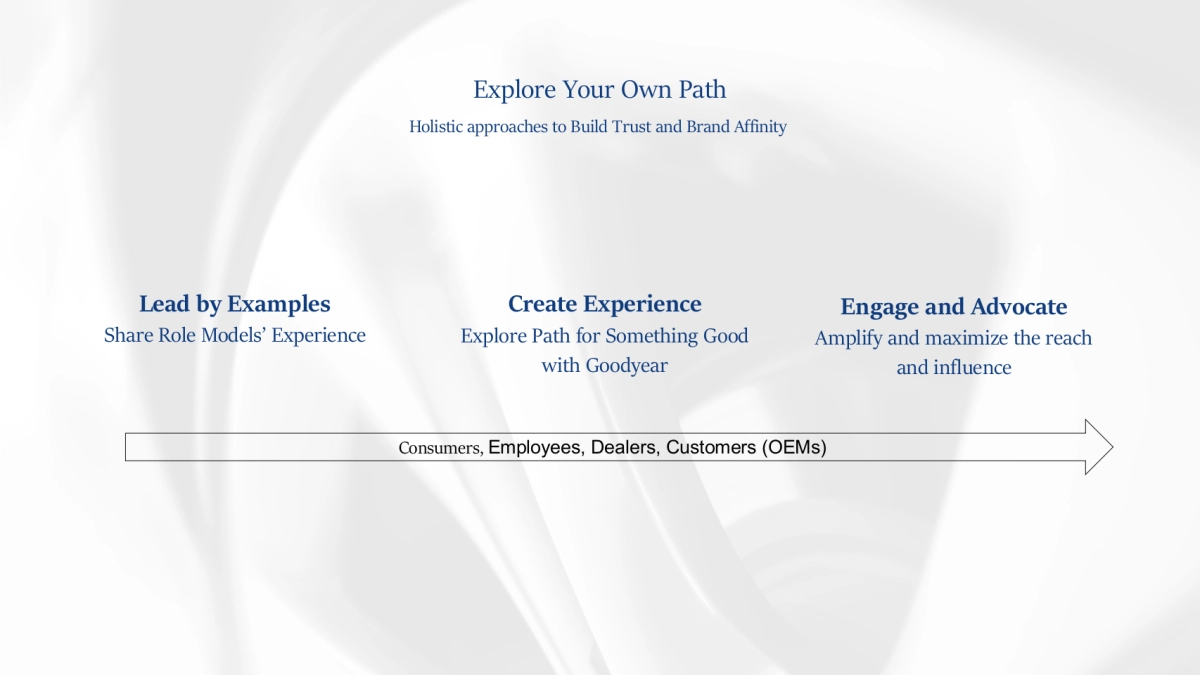 Explore Your Own Path

Holistic approaches to Build Trust and Brand Affinity

Lead by Examples
Share Role Models' Experience

Create Experience
Explore Path for Something Good with Goodyear

Engage and Advocate
Amplify and maximize the reach and influence

Consumers, Employees, Dealers, Customers (OEMs)